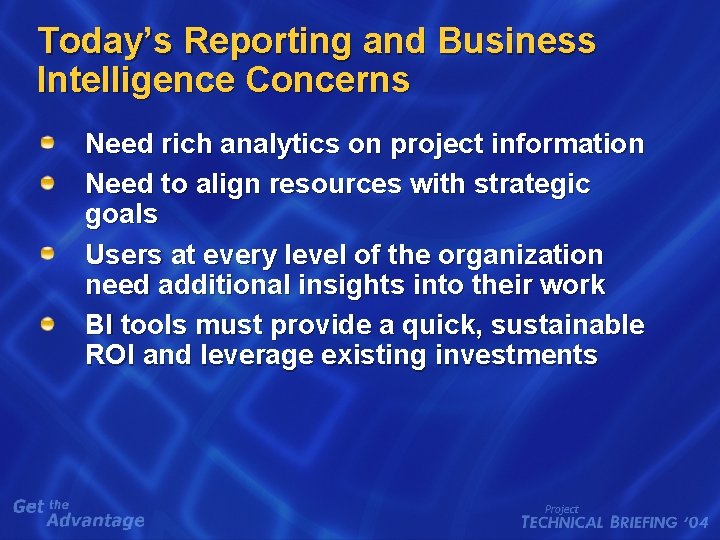 Today's Reporting and Business Intelligence Concerns

Need rich analytics on project information

Need to align resources with strategic goals

Users at every level of the organization need additional insights into their work

BI tools must provide a quick, sustainable ROI and leverage existing investments

Get the Advantage

Project
TECHNICAL BRIEFING '04